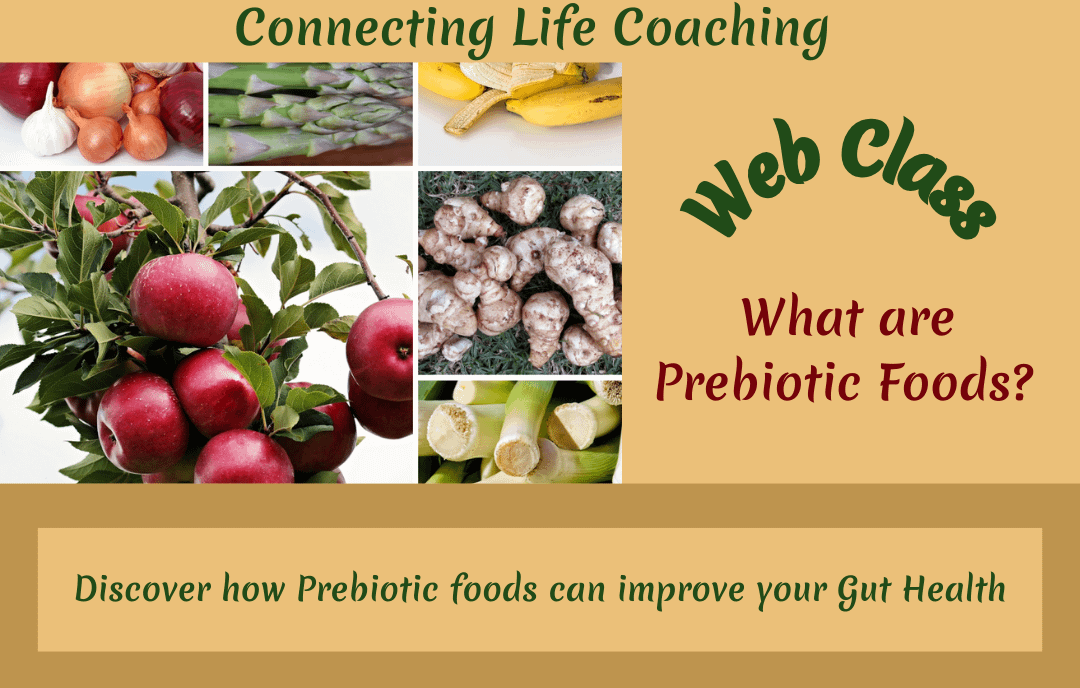 Connecting Life Coaching

Web Class

What are Prebiotic Foods?

Discover how Prebiotic foods can improve your Gut Health